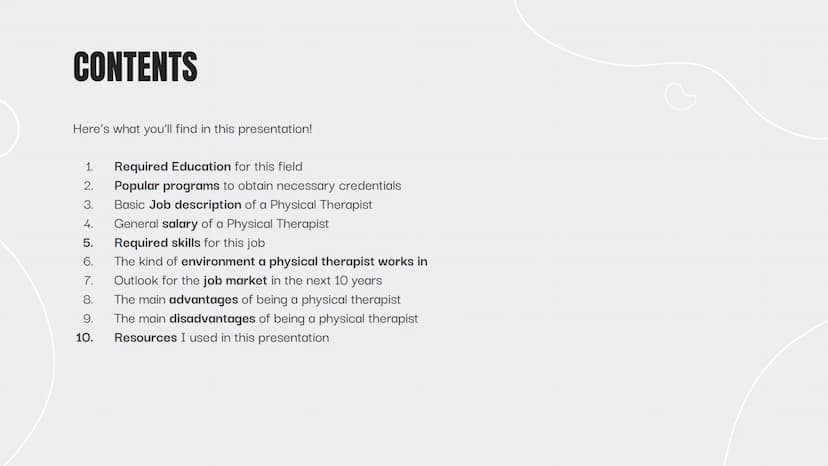 CONTENTS

Here's what you'll find in this presentation!

1. Required Education for this field
2. Popular programs to obtain necessary credentials
3. Basic Job description of a Physical Therapist
4. General salary of a Physical Therapist
5. Required skills for this job
6. The kind of environment a physical therapist works in
7. Outlook for the job market in the next 10 years
8. The main advantages of being a physical therapist
9. The main disadvantages of being a physical therapist
10. Resources I used in this presentation